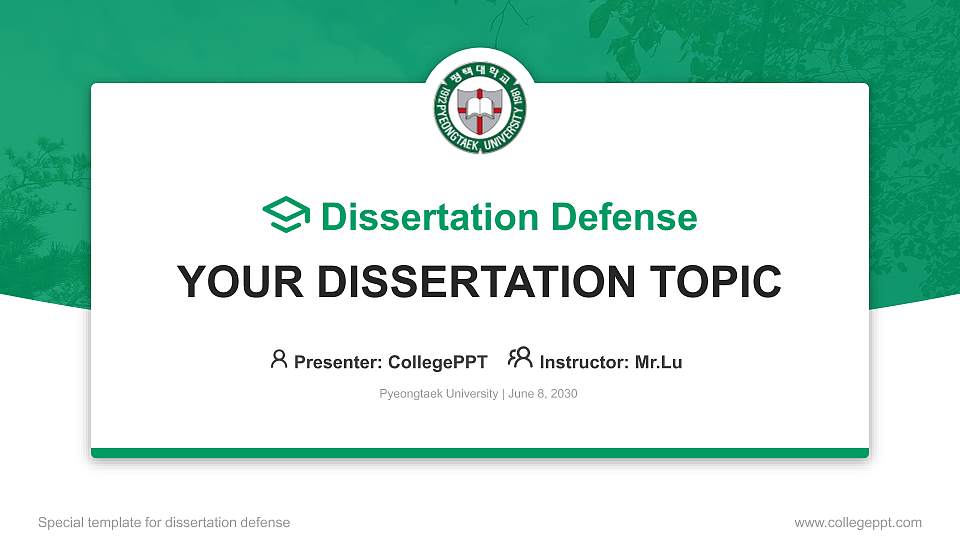 평택대학교
1912 PYEONGTAEK UNIVERSITY 1981

Dissertation Defense

YOUR DISSERTATION TOPIC

Presenter: CollegePPT Instructor: Mr.Lu

Pyeongtaek University | June 8, 2030

Special template for dissertation defense

www.collegeppt.com